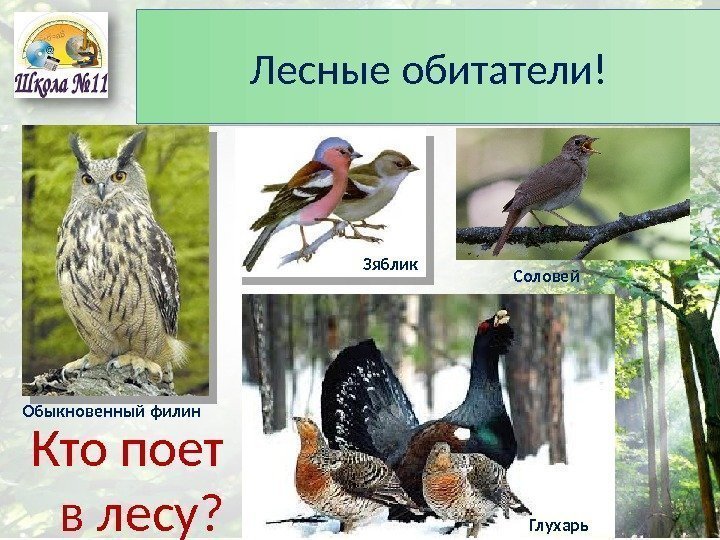 Школа №11

Лесные обитатели!

Зяблик

Соловей

Обыкновенный филин

Кто поет в лесу?

Глухарь